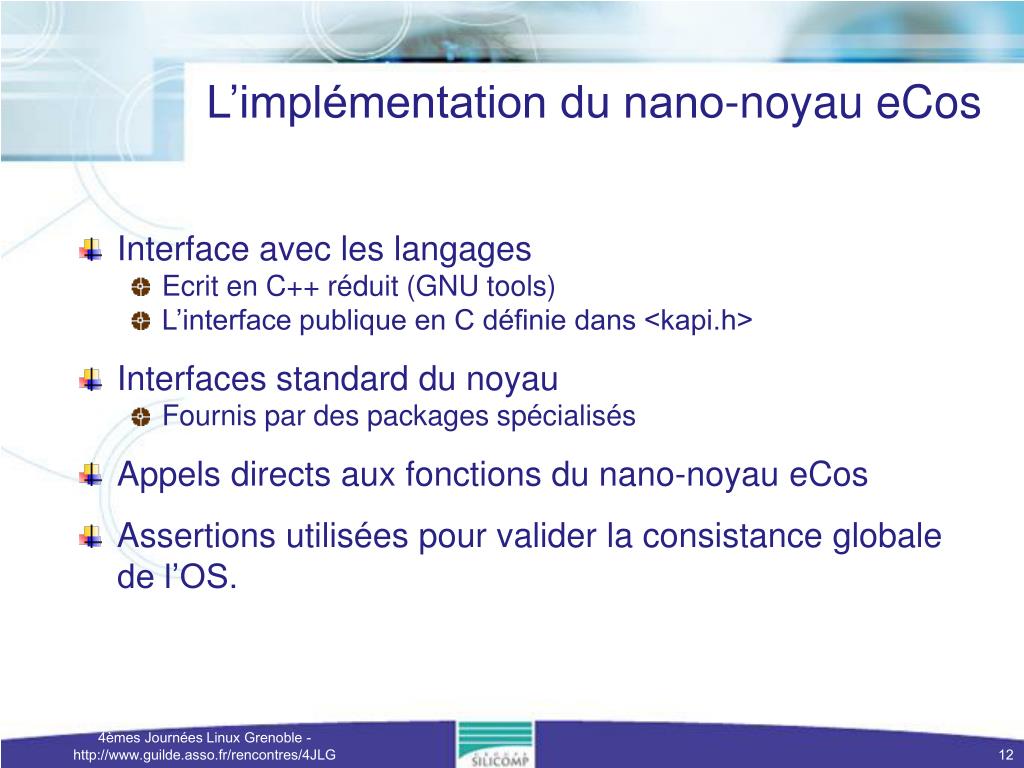 L’implémentation du nano-noyau eCos

Interface avec les langages
Ecrit en C++ réduit (GNU tools)
L’interface publique en C définie dans <kapi.h>

Interfaces standard du noyau
Fournis par des packages spécialisés

Appels directs aux fonctions du nano-noyau eCos

Assertions utilisées pour valider la consistance globale de l’OS.

4èmes Journées Linux Grenoble - http://www.guilde.asso.fr/rencontres/4JLG

GROUPE SILICOMP

12